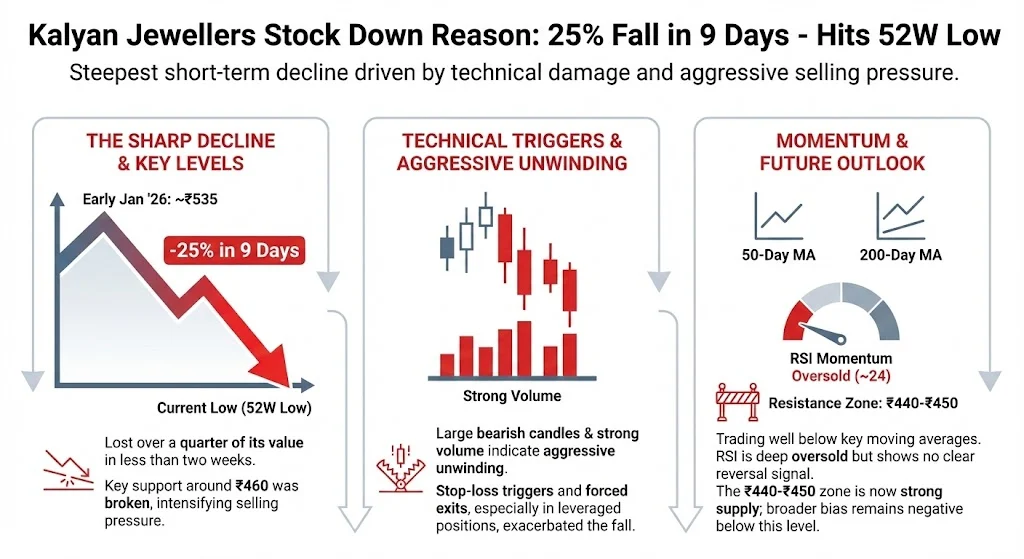 Kalyan Jewellers Stock Down Reason: 25% Fall in 9 Days - Hits 52W Low

Steepest short-term decline driven by technical damage and aggressive selling pressure.

THE SHARP DECLINE & KEY LEVELS

Early Jan '26: ~₹535

-25% in 9 Days

Current Low (52W Low)

Lost over a quarter of its value in less than two weeks.

Key support around ₹460 was broken, intensifying selling pressure.

TECHNICAL TRIGGERS & AGGRESSIVE UNWINDING

Strong Volume

Large bearish candles & strong volume indicate aggressive unwinding.

Stop-loss triggers and forced exits, especially in leveraged positions, exacerbated the fall.

MOMENTUM & FUTURE OUTLOOK

50-Day MA

200-Day MA

RSI Momentum
Oversold (~24)

Resistance Zone: ₹440-₹450

Trading well below key moving averages. RSI is deep oversold but shows no clear reversal signal.
The ₹440-₹450 zone is now strong supply; broader bias remains negative below this level.